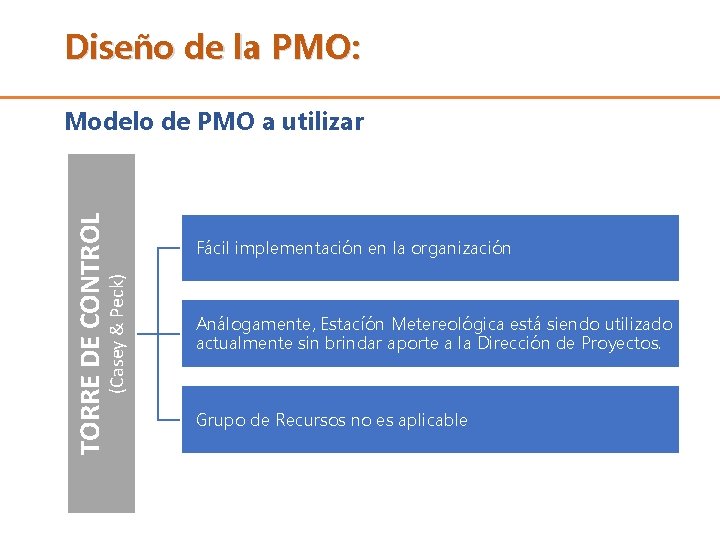 Diseño de la PMO:

Modelo de PMO a utilizar

TORRE DE CONTROL
(Casey & Peck)

Fácil implementación en la organización

Análogamente, Estación Metereológica está siendo utilizado actualmente sin brindar aporte a la Dirección de Proyectos.

Grupo de Recursos no es aplicable